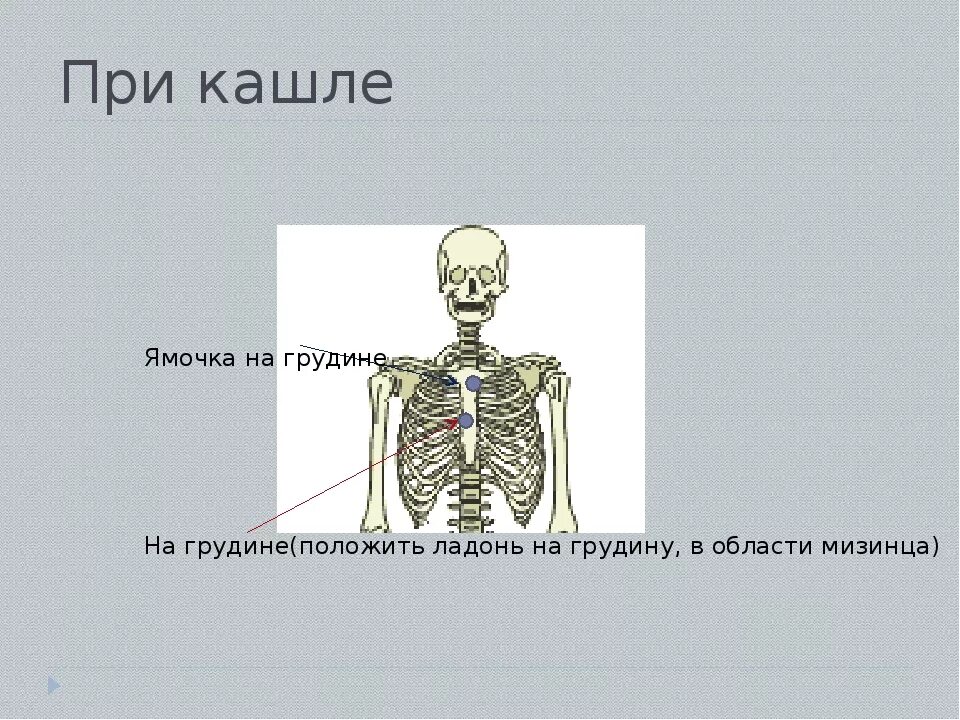 При кашле

Ямочка на грудине

На грудине(положить ладонь на грудину, в области мизинца)